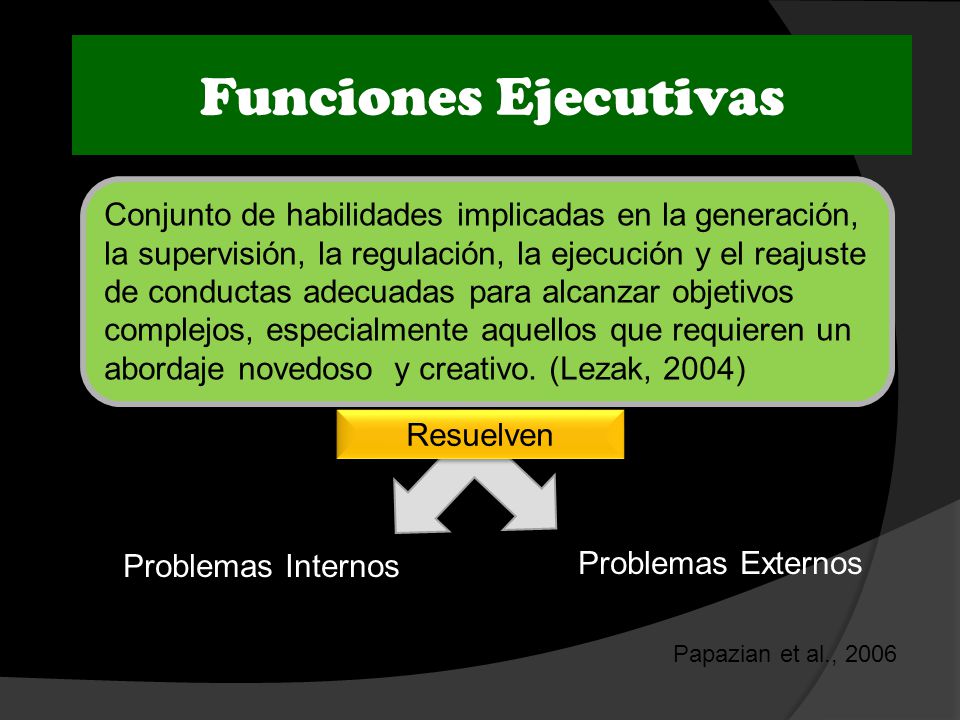 Funciones Ejecutivas

Conjunto de habilidades implicadas en la generación, la supervisión, la regulación, la ejecución y el reajuste de conductas adecuadas para alcanzar objetivos complejos, especialmente aquellos que requieren un abordaje novedoso y creativo. (Lezak, 2004)

Resuelven

Problemas Internos

Problemas Externos

Papazian et al., 2006